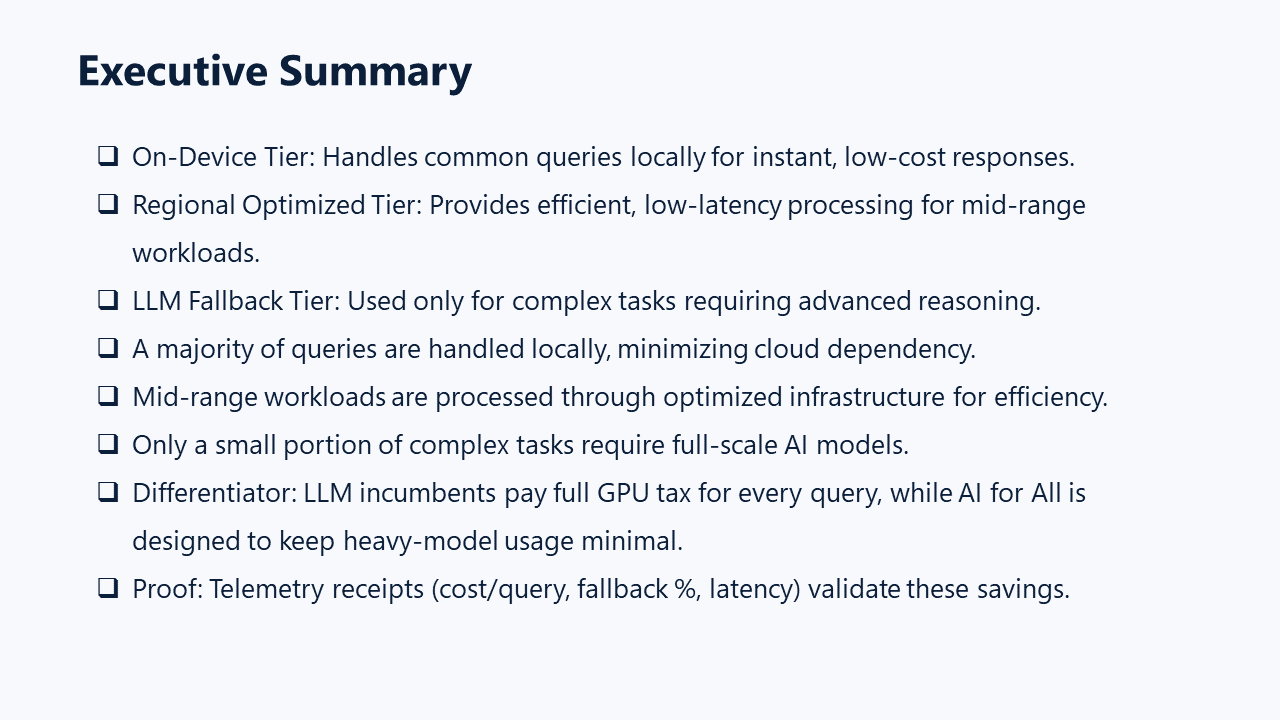 Executive Summary

❑ On-Device Tier: Handles common queries locally for instant, low-cost responses.

❑ Regional Optimized Tier: Provides efficient, low-latency processing for mid-range workloads.

❑ LLM Fallback Tier: Used only for complex tasks requiring advanced reasoning.

❑ A majority of queries are handled locally, minimizing cloud dependency.

❑ Mid-range workloads are processed through optimized infrastructure for efficiency.

❑ Only a small portion of complex tasks require full-scale AI models.

❑ Differentiator: LLM incumbents pay full GPU tax for every query, while AI for All is designed to keep heavy-model usage minimal.

❑ Proof: Telemetry receipts (cost/query, fallback %, latency) validate these savings.